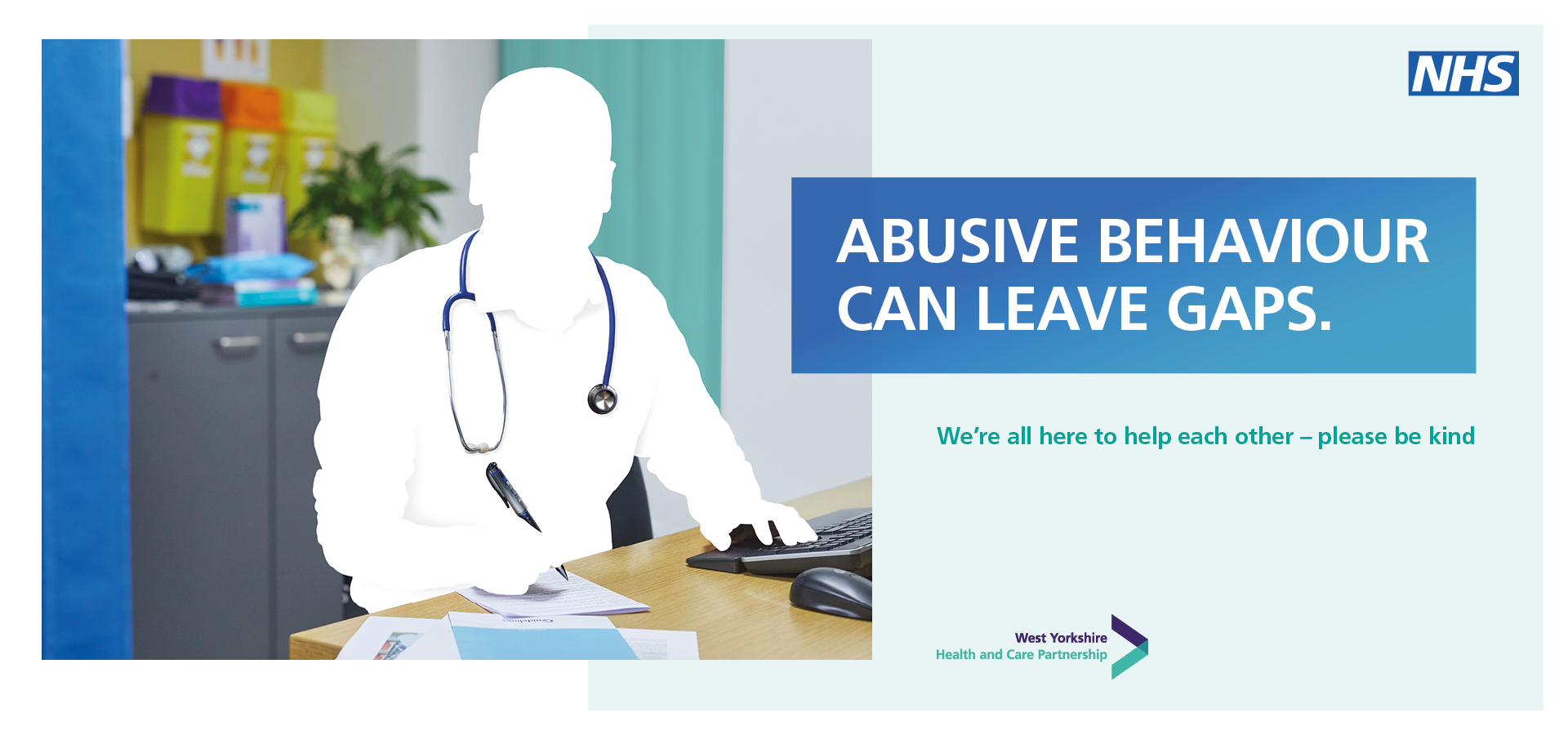 NHS

ABUSIVE BEHAVIOUR CAN LEAVE GAPS.

We're all here to help each other – please be kind

West Yorkshire
Health and Care Partnership